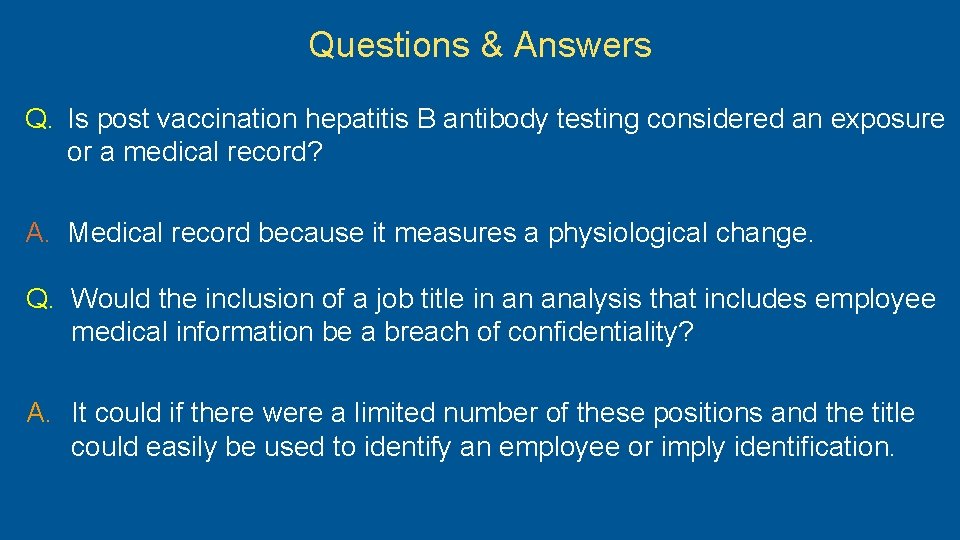 Questions & Answers

Q. Is post vaccination hepatitis B antibody testing considered an exposure or a medical record?

A. Medical record because it measures a physiological change.

Q. Would the inclusion of a job title in an analysis that includes employee medical information be a breach of confidentiality?

A. It could if there were a limited number of these positions and the title could easily be used to identify an employee or imply identification.